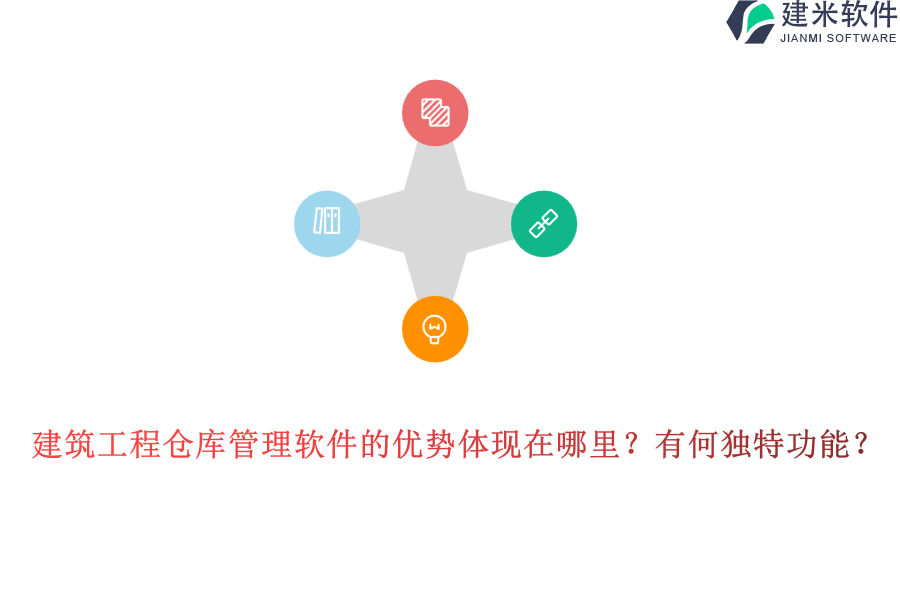 建米软件
JIANMI SOFTWARE

建筑工程仓库管理软件的优势体现在哪里？有何独特功能？